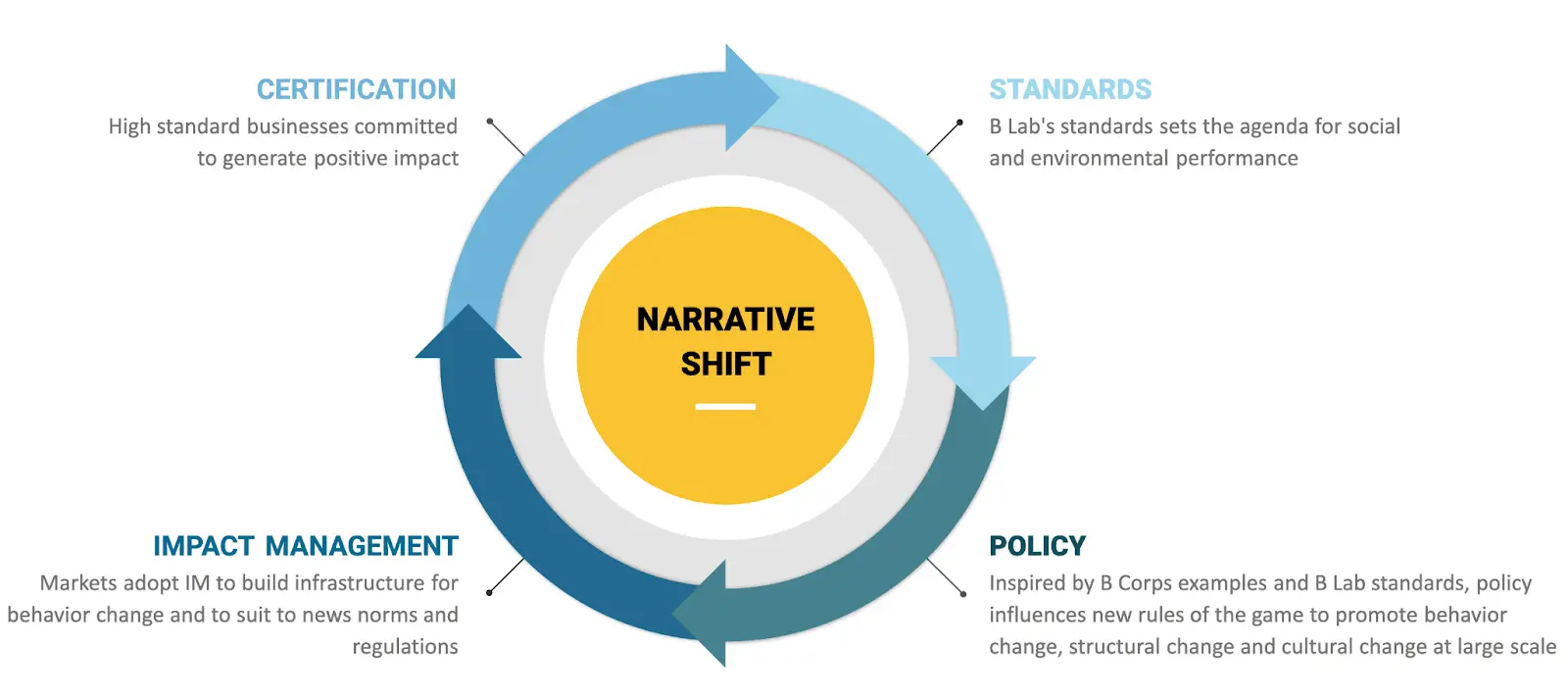 CERTIFICATION
High standard businesses committed to generate positive impact

STANDARDS
B Lab's standards sets the agenda for social and environmental performance

NARRATIVE SHIFT

IMPACT MANAGEMENT
Markets adopt IM to build infrastructure for behavior change and to suit to news norms and regulations

POLICY
Inspired by B Corps examples and B Lab standards, policy influences new rules of the game to promote behavior change, structural change and cultural change at large scale